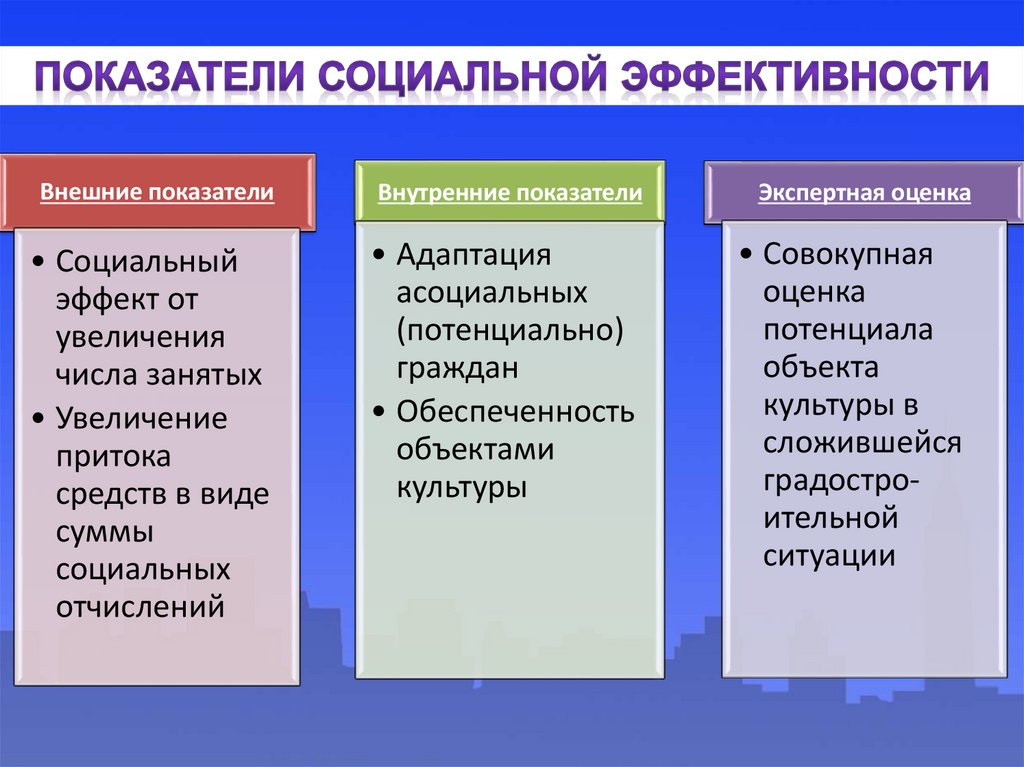 ПОКАЗАТЕЛИ СОЦИАЛЬНОЙ ЭФФЕКТИВНОСТИ

Внешние показатели

• Социальный эффект от увеличения числа занятых
• Увеличение притока средств в виде суммы социальных отчислений

Внутренние показатели

• Адаптация асоциальных (потенциально) граждан
• Обеспеченность объектами культуры

Экспертная оценка

• Совокупная оценка потенциала объекта культуры в сложившейся градостроительной ситуации